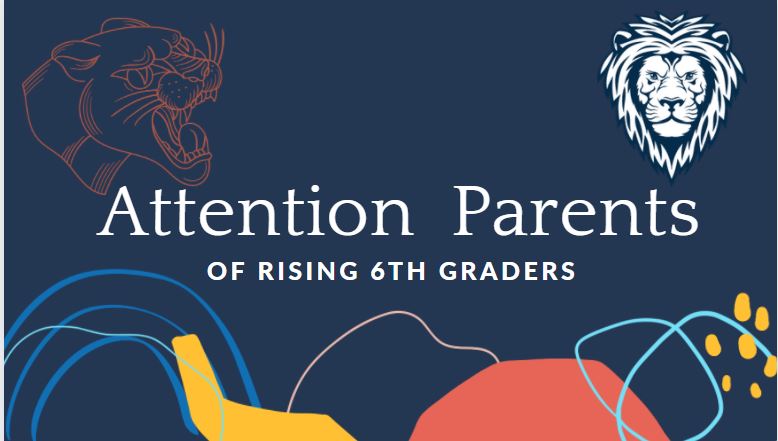 Attention Parents

OF RISING 6TH GRADERS